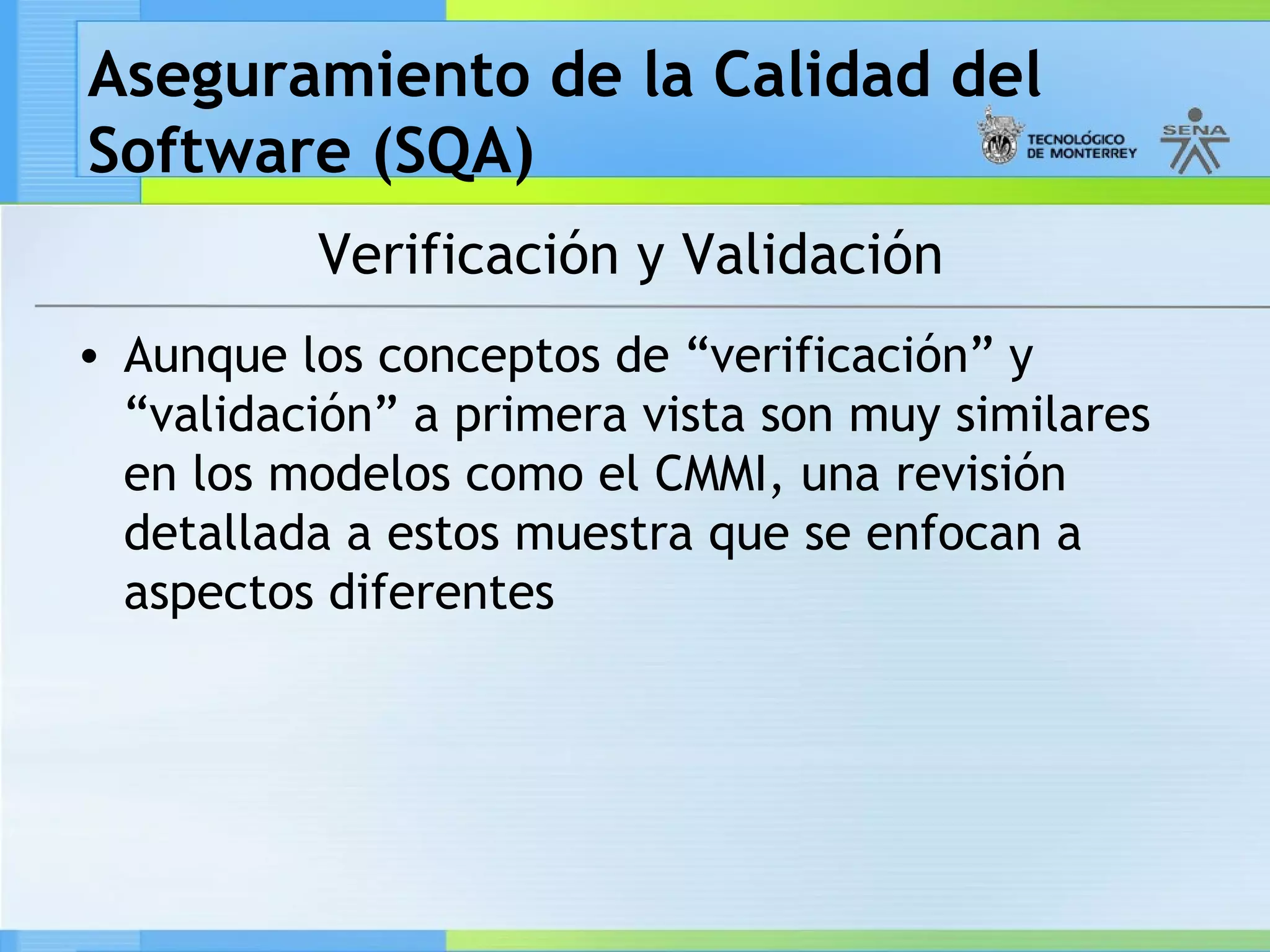 Aseguramiento de la Calidad del Software (SQA)

TECNOLÓGICO DE MONTERREY

SENA

Verificación y Validación

• Aunque los conceptos de “verificación” y “validación” a primera vista son muy similares en los modelos como el CMMI, una revisión detallada a estos muestra que se enfocan a aspectos diferentes